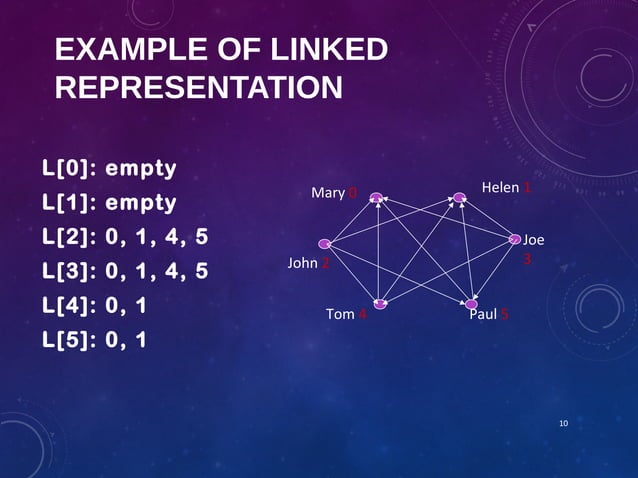 EXAMPLE OF LINKED REPRESENTATION

L[0]: empty
L[1]: empty
L[2]: 0, 1, 4, 5
L[3]: 0, 1, 4, 5
L[4]: 0, 1
L[5]: 0, 1

Mary 0
Helen 1
John 2
Joe 3
Tom 4
Paul 5

10